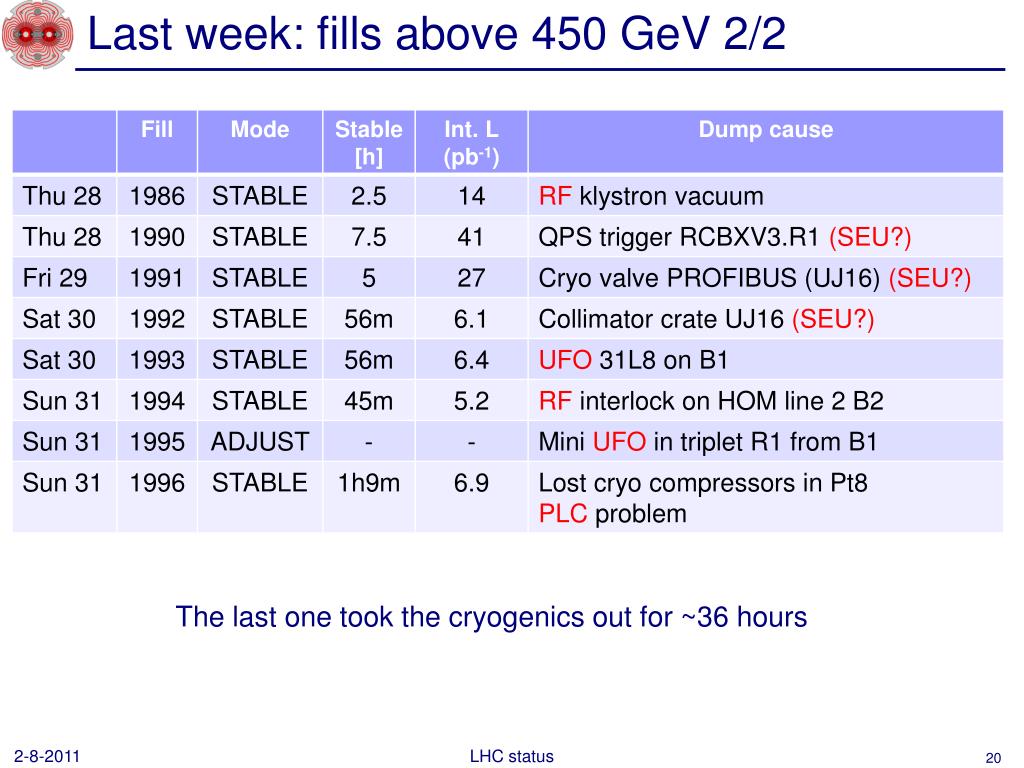 Last week: fills above 450 GeV 2/2

| | Fill | Mode | Stable [h] | Int. L (pb$^{-1}$) | Dump cause |
|---|---|---|---|---|---|
| Thu 28 | 1986 | STABLE | 2.5 | 14 | RF klystron vacuum |
| Thu 28 | 1990 | STABLE | 7.5 | 41 | QPS trigger RCBXV3.R1 (SEU?) |
| Fri 29 | 1991 | STABLE | 5 | 27 | Cryo valve PROFIBUS (UJ16) (SEU?) |
| Sat 30 | 1992 | STABLE | 56m | 6.1 | Collimator crate UJ16 (SEU?) |
| Sat 30 | 1993 | STABLE | 56m | 6.4 | UFO 31L8 on B1 |
| Sun 31 | 1994 | STABLE | 45m | 5.2 | RF interlock on HOM line 2 B2 |
| Sun 31 | 1995 | ADJUST | - | - | Mini UFO in triplet R1 from B1 |
| Sun 31 | 1996 | STABLE | 1h9m | 6.9 | Lost cryo compressors in Pt8 PLC problem |

The last one took the cryogenics out for ~36 hours

2-8-2011

LHC status

20